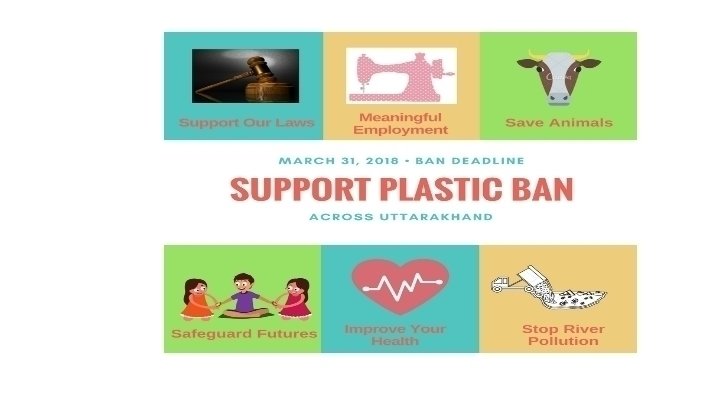 Support Our Laws

Meaningful Employment

Save Animals

MARCH 31, 2018 • BAN DEADLINE

SUPPORT PLASTIC BAN

ACROSS UTTARAKHAND

Safeguard Futures

Improve Your Health

Stop River Pollution